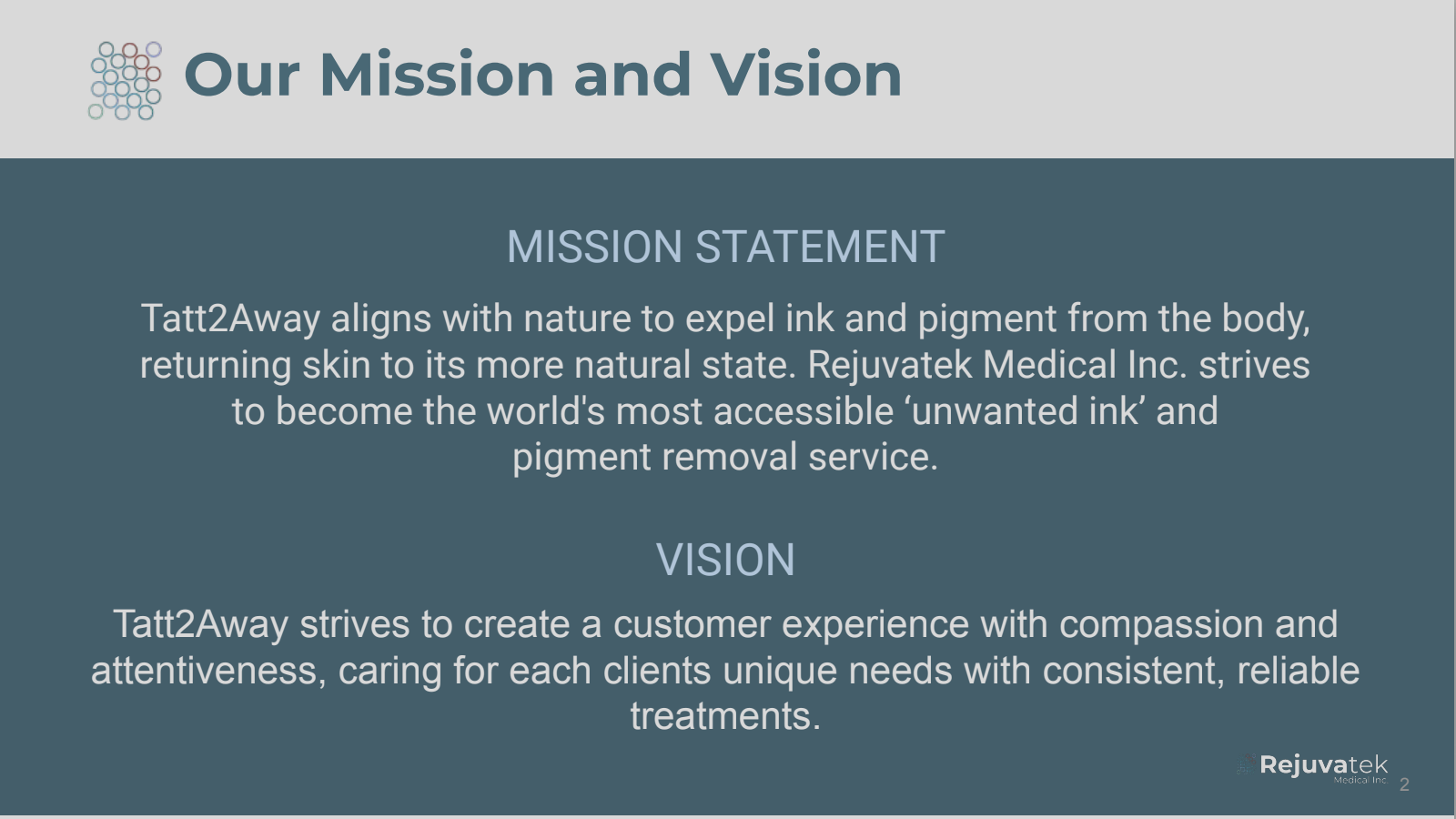 Our Mission and Vision

MISSION STATEMENT

Tatt2Away aligns with nature to expel ink and pigment from the body, returning skin to its more natural state. Rejuvatek Medical Inc. strives to become the world's most accessible ‘unwanted ink’ and pigment removal service.

VISION

Tatt2Away strives to create a customer experience with compassion and attentiveness, caring for each clients unique needs with consistent, reliable treatments.

Rejuvatek
Medical Inc.

2